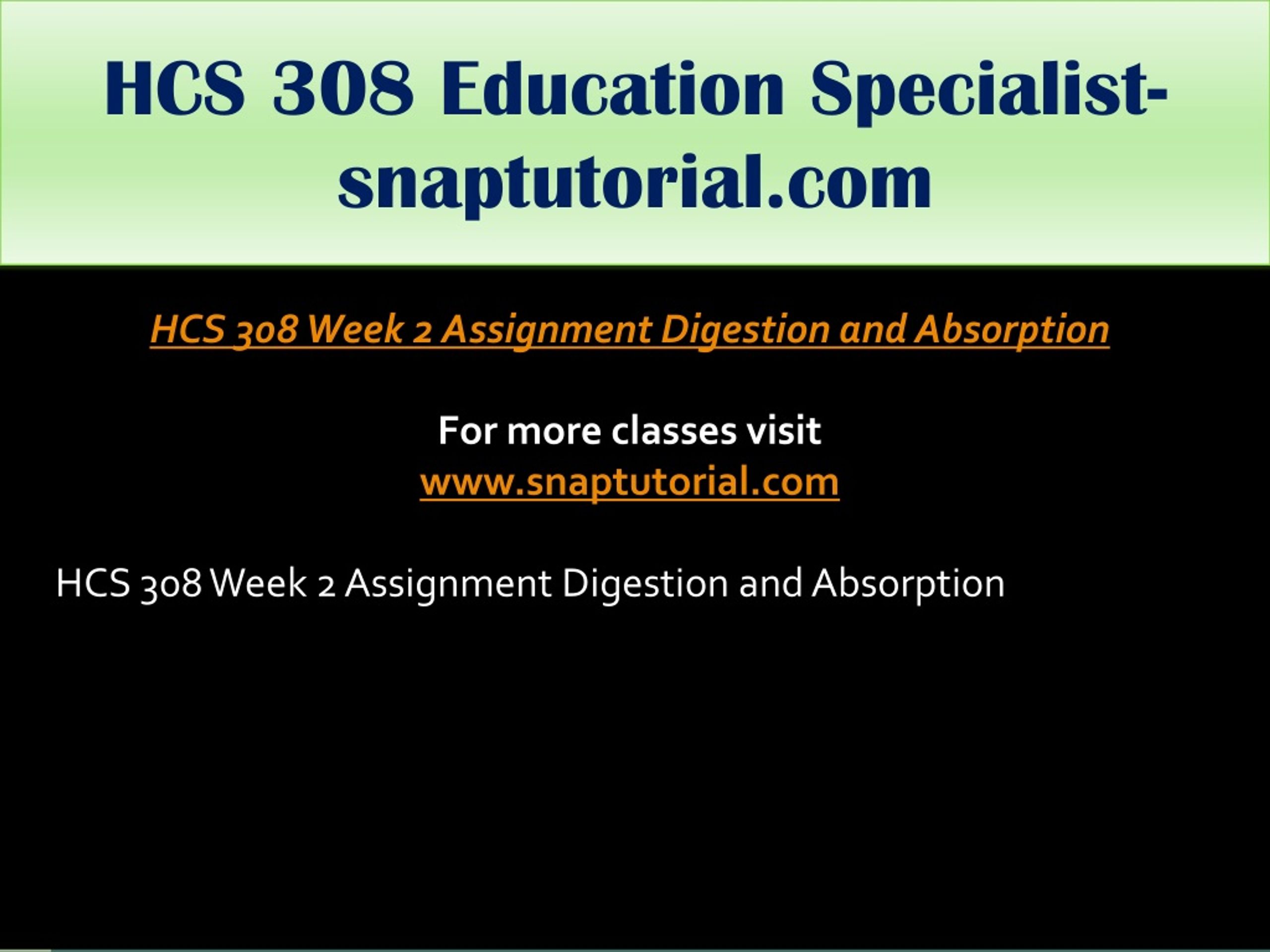 HCS 308 Education Specialist-snaptutorial.com

HCS 308 Week 2 Assignment Digestion and Absorption

For more classes visit
www.snaptutorial.com

HCS 308 Week 2 Assignment Digestion and Absorption